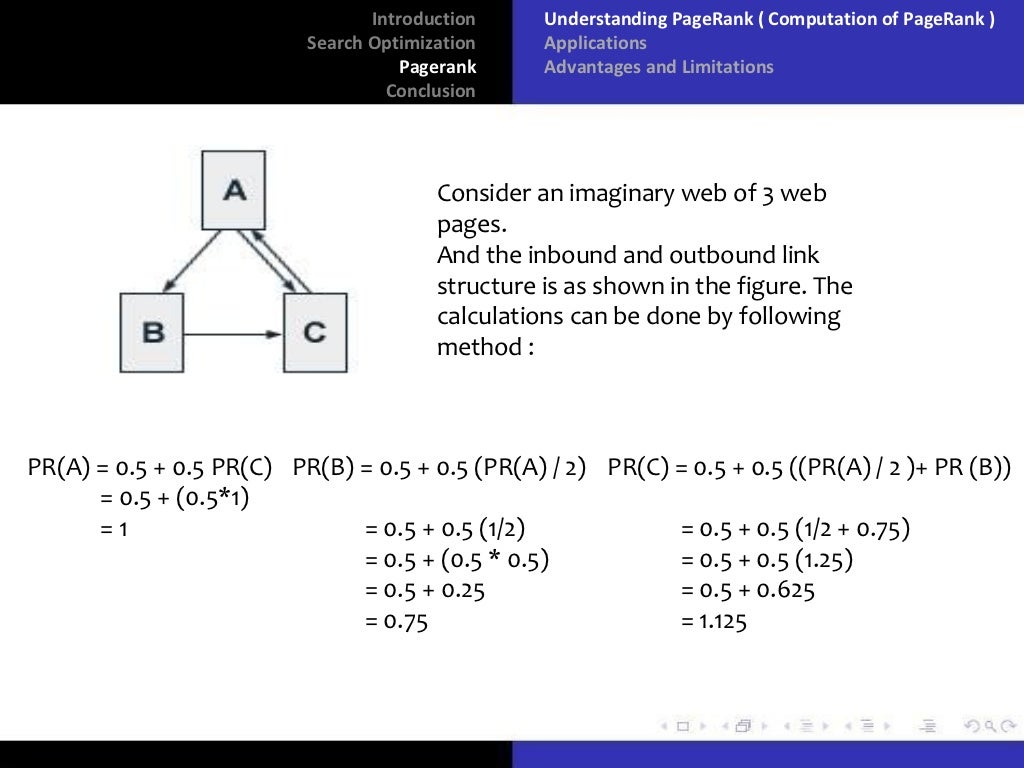 Introduction
Search Optimization
Pagerank
Conclusion

Understanding PageRank ( Computation of PageRank )
Applications
Advantages and Limitations

A
B
C

Consider an imaginary web of 3 web pages.
And the inbound and outbound link structure is as shown in the figure. The calculations can be done by following method :

PR(A) = 0.5 + 0.5 PR(C)
= 0.5 + (0.5*1)
= 1

PR(B) = 0.5 + 0.5 (PR(A) / 2)
= 0.5 + 0.5 (1/2)
= 0.5 + (0.5 * 0.5)
= 0.5 + 0.25
= 0.75

PR(C) = 0.5 + 0.5 ((PR(A) / 2 )+ PR (B))
= 0.5 + 0.5 (1/2 + 0.75)
= 0.5 + 0.5 (1.25)
= 0.5 + 0.625
= 1.125